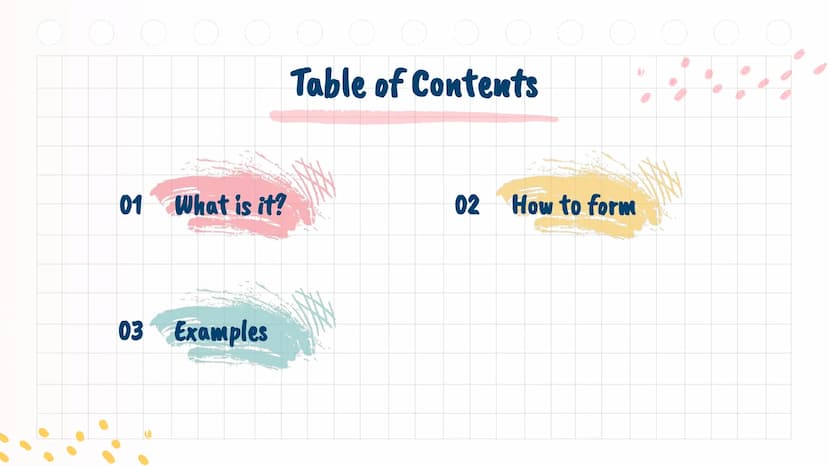 Table of Contents

01 What is it?

02 How to form

03 Examples